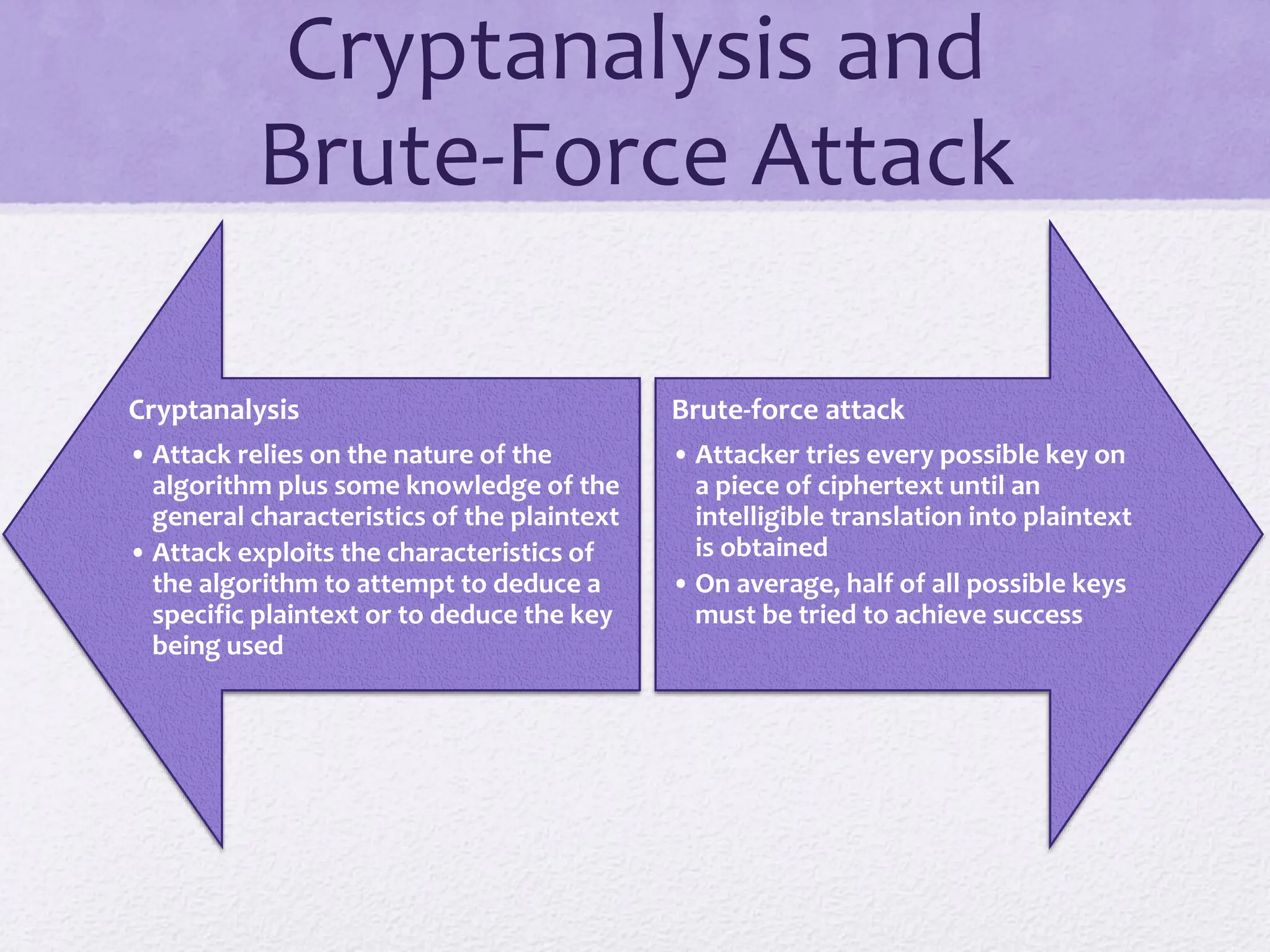 Cryptanalysis and Brute-Force Attack

Cryptanalysis

• Attack relies on the nature of the algorithm plus some knowledge of the general characteristics of the plaintext
• Attack exploits the characteristics of the algorithm to attempt to deduce a specific plaintext or to deduce the key being used

Brute-force attack

• Attacker tries every possible key on a piece of ciphertext until an intelligible translation into plaintext is obtained
• On average, half of all possible keys must be tried to achieve success